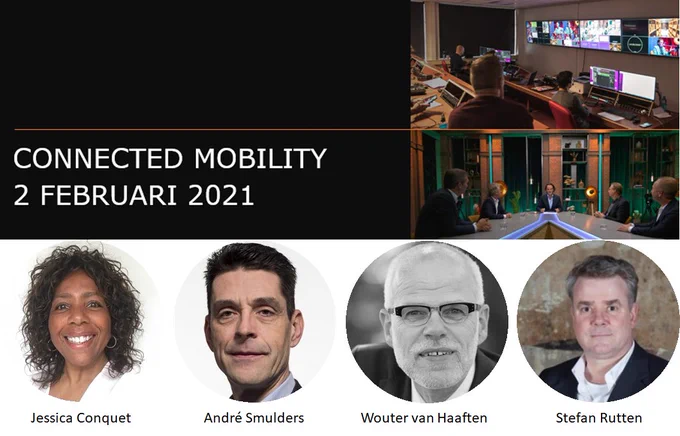 CONNECTED MOBILITY
2 FEBRUARI 2021

Jessica Conquet

André Smulders

Wouter van Haaften

Stefan Rutten